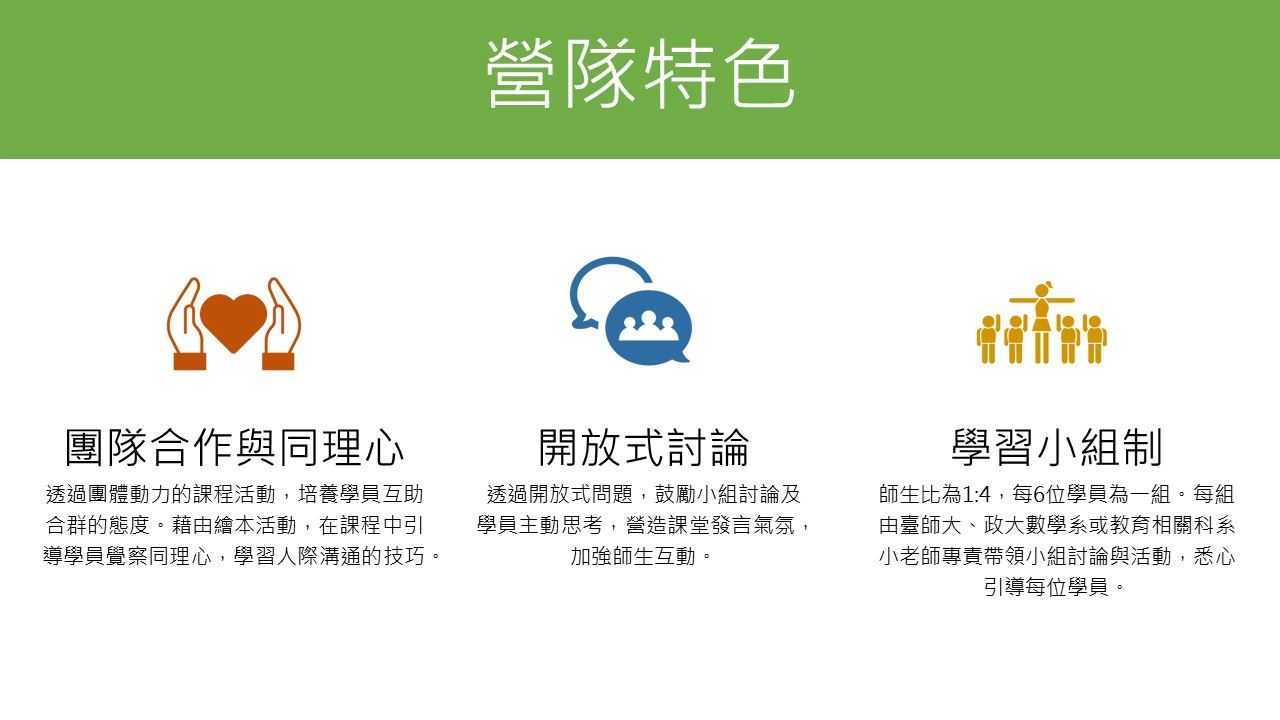 營隊特色

團隊合作與同理心

透過團體動力的課程活動，培養學員互助合群的態度。藉由繪本活動，在課程中引導學員覺察同理心，學習人際溝通的技巧。

開放式討論

透過開放式問題，鼓勵小組討論及學員主動思考，營造課堂發言氣氛，加強師生互動。

學習小組制

師生比為1:4，每6位學員為一組。每組由臺師大、政大數學系或教育相關科系小老師專責帶領小組討論與活動，悉心引導每位學員。